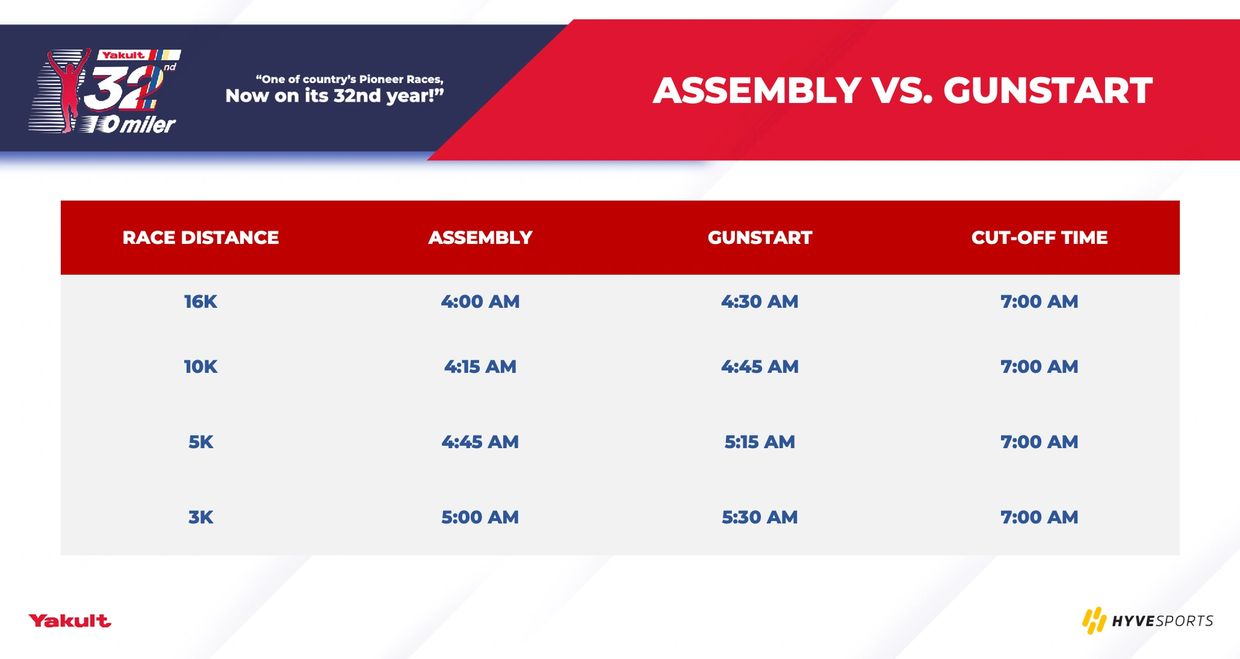 Yakult 32nd 10 miler

"One of country's Pioneer Races, Now on its 32nd year!"

ASSEMBLY VS. GUNSTART

| RACE DISTANCE | ASSEMBLY | GUNSTART | CUT-OFF TIME |
|---|---|---|---|
| 16K | 4:00 AM | 4:30 AM | 7:00 AM |
| 10K | 4:15 AM | 4:45 AM | 7:00 AM |
| 5K | 4:45 AM | 5:15 AM | 7:00 AM |
| 3K | 5:00 AM | 5:30 AM | 7:00 AM |

Yakult

HYVESPORTS